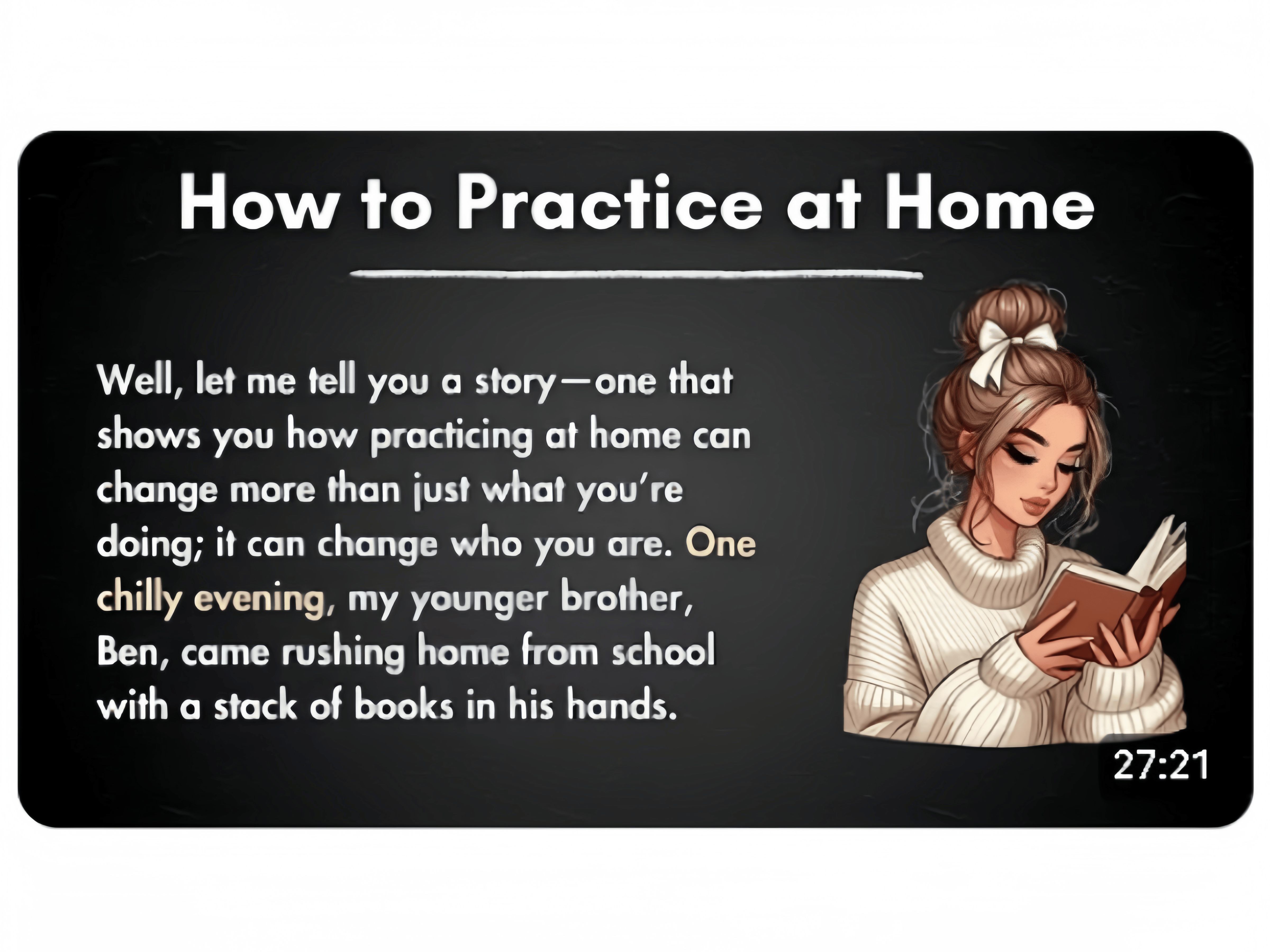 How to Practice at Home

Well, let me tell you a story—one that shows you how practicing at home can change more than just what you're doing; it can change who you are. One chilly evening, my younger brother, Ben, came rushing home from school with a stack of books in his hands.

27:21